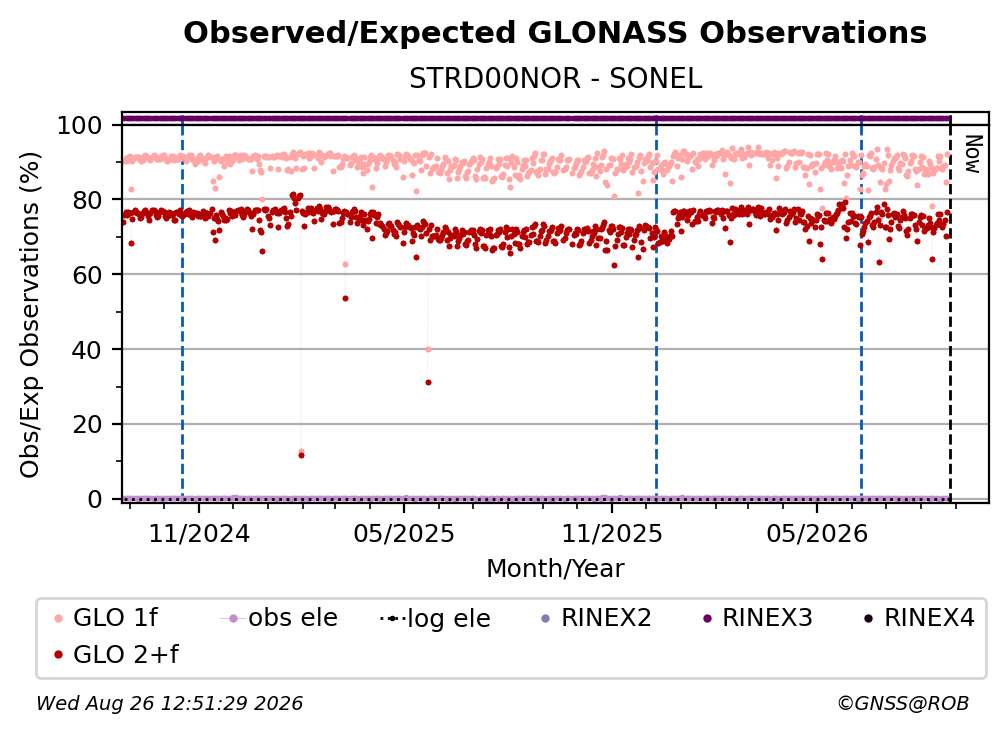 Observed/Expected GLONASS Observations
STRD00NOR - SONEL

Obs/Exp Observations (%)
100
80
60
40
20
0

Now

11/2024
05/2025
11/2025
05/2026
Month/Year

GLO 1f
obs ele
log ele
RINEX2
RINEX3
RINEX4
GLO 2+f

Wed Aug 26 12:51:29 2026
©GNSS@ROB